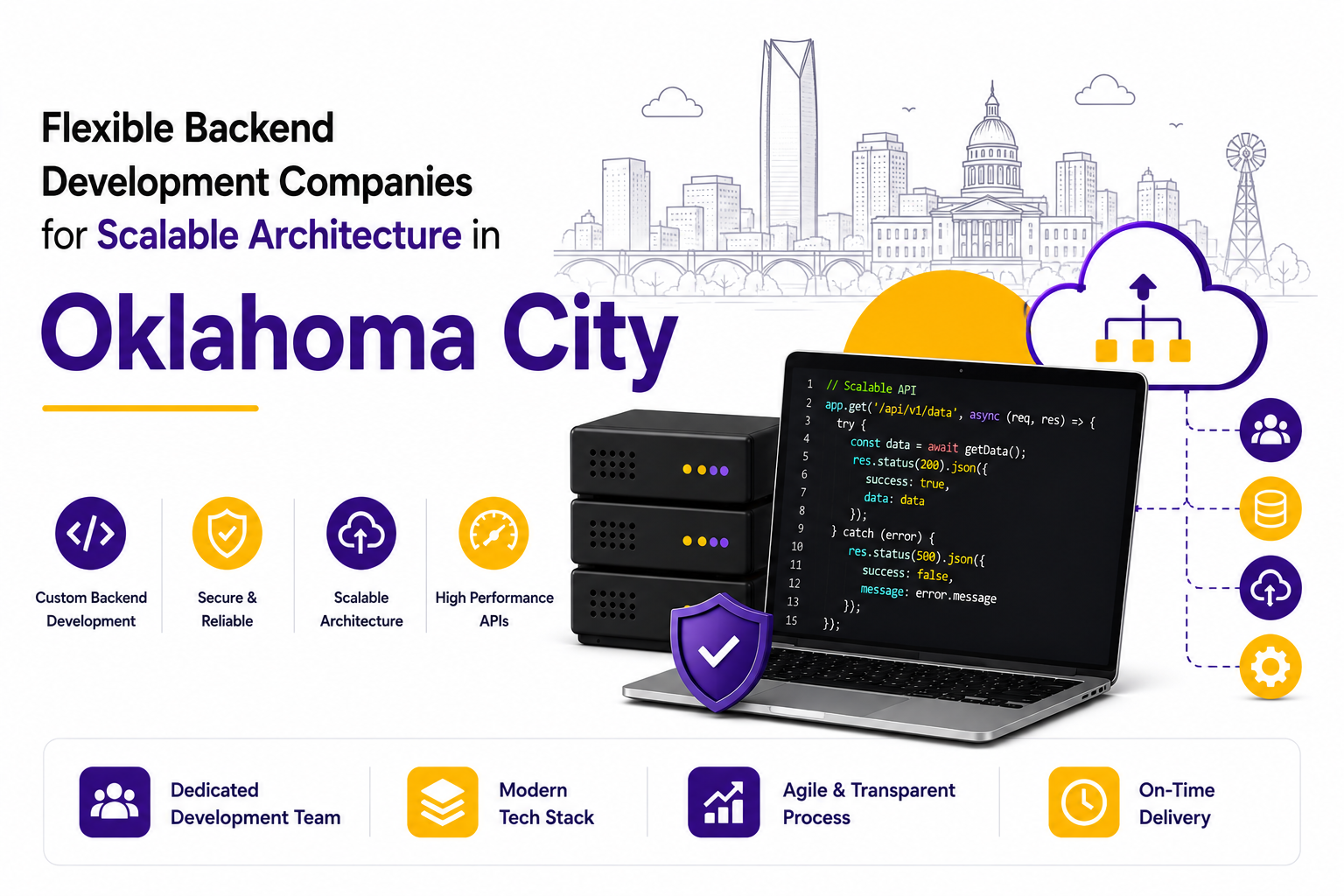 Flexible Backend Development Companies for Scalable Architecture in

Oklahoma City

Custom Backend Development

Secure & Reliable

Scalable Architecture

High Performance APIs

1 // Scalable API
2 app.get('/api/v1/data', async (req, res) => {
3 try {
4 const data = await getData();
5 res.status(200).json({
6 success: true,
7 data: data
8 });
9 } catch (error) {
10 res.status(500).json({
11 success: false,
12 message: error.message
13 });
15 });

Dedicated Development Team

Modern Tech Stack

Agile & Transparent Process

On-Time Delivery